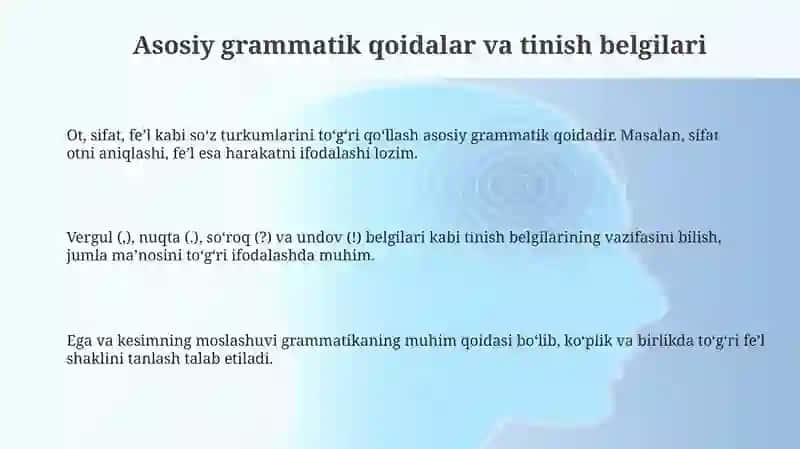 Asosiy grammatik qoidalar va tinish belgilari

Ot, sifat, fe'l kabi so'z turkumlarini to'g'ri qo'llash asosiy grammatik qoidadir. Masalan, sifat otni aniqlashi, fe'l esa harakatni ifodalashi lozim.

Vergul (,), nuqta (.), so'roq (?) va undov (!) belgilari kabi tinish belgilarining vazifasini bilish, jumla ma'nosini to'g'ri ifodalashda muhim.

Ega va kesimning moslashuvi grammatikaning muhim qoidasi bo'lib, ko'plik va birlikda to'g'ri fe'l shaklini tanlash talab etiladi.